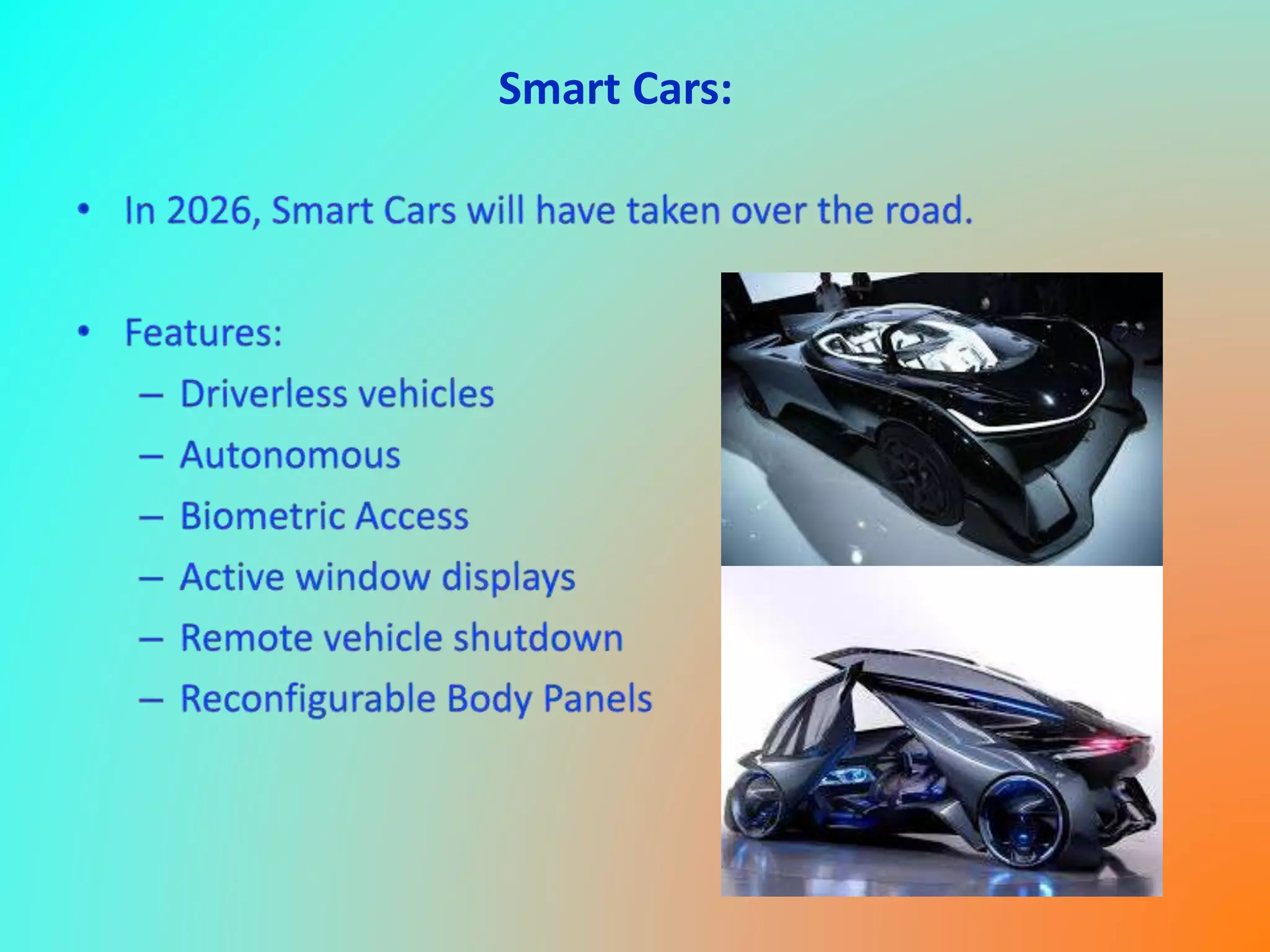 Smart Cars:

• In 2026, Smart Cars will have taken over the road.

• Features:
– Driverless vehicles
– Autonomous
– Biometric Access
– Active window displays
– Remote vehicle shutdown
– Reconfigurable Body Panels